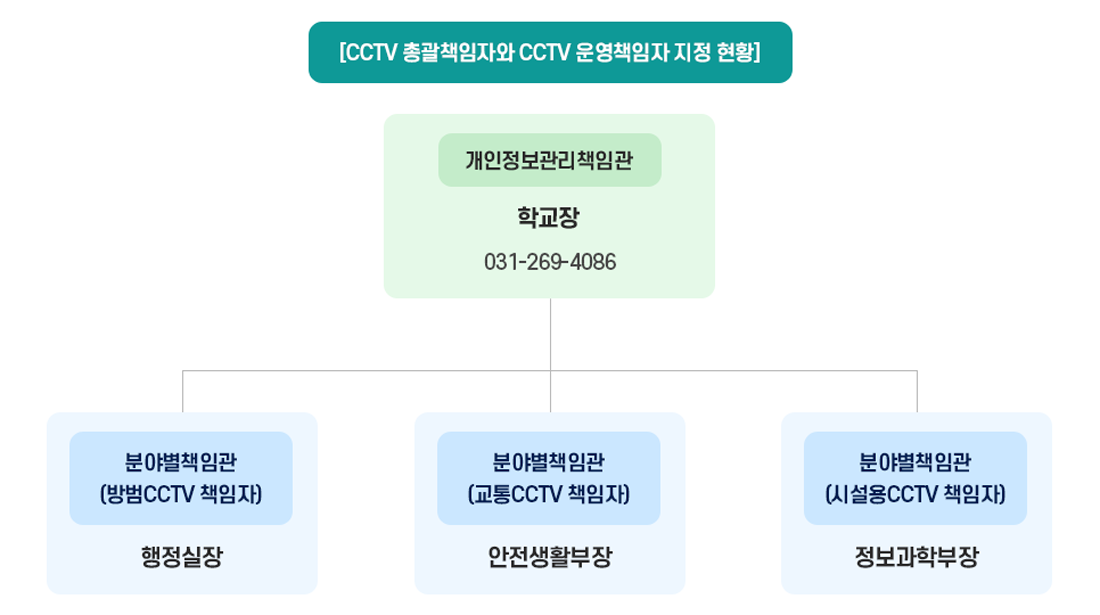 [CCTV 총괄책임자와 CCTV 운영책임자 지정 현황]

개인정보관리책임관

학교장

031-269-4086

분야별책임관
(방범CCTV 책임자)

행정실장

분야별책임관
(교통CCTV 책임자)

안전생활부장

분야별책임관
(시설용CCTV 책임자)

정보과학부장